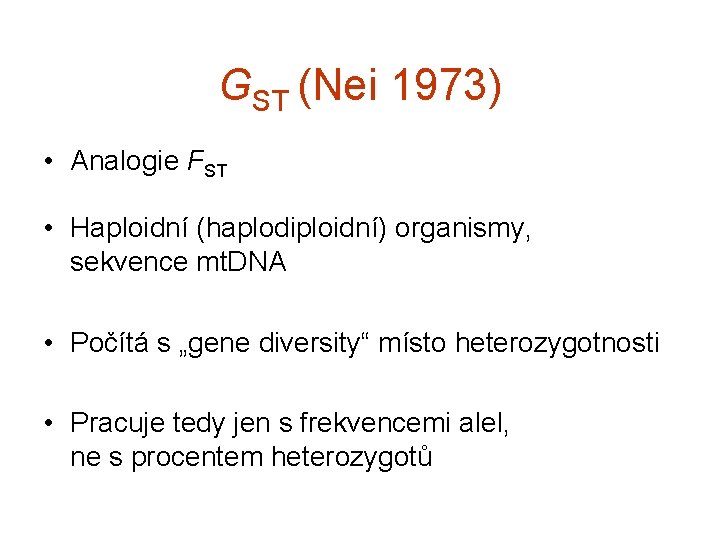 $G_{ST}$ (Nei 1973)

• Analogie $F_{ST}$

• Haploidní (haplodiploidní) organismy, sekvence mtDNA

• Počítá s „gene diversity“ místo heterozygotnosti

• Pracuje tedy jen s frekvencemi alel, ne s procentem heterozygotů